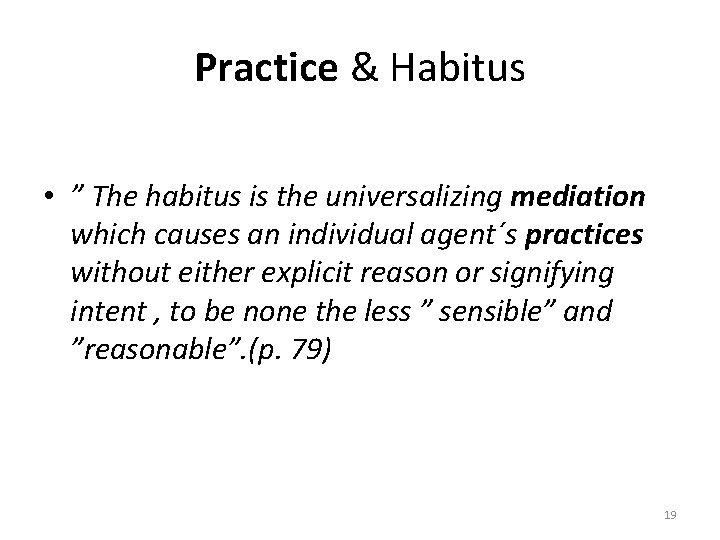 Practice & Habitus

• ” The habitus is the universalizing mediation which causes an individual agent´s practices without either explicit reason or signifying intent , to be none the less ” sensible” and ”reasonable”.(p. 79)

19